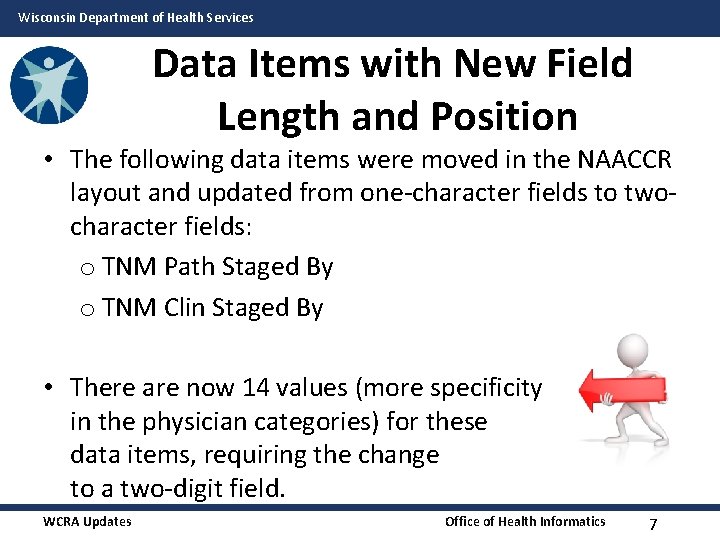 Wisconsin Department of Health Services

Data Items with New Field Length and Position

• The following data items were moved in the NAACCR layout and updated from one-character fields to two-character fields:
o TNM Path Staged By
o TNM Clin Staged By

• There are now 14 values (more specificity in the physician categories) for these data items, requiring the change to a two-digit field.

WCRA Updates
Office of Health Informatics
7